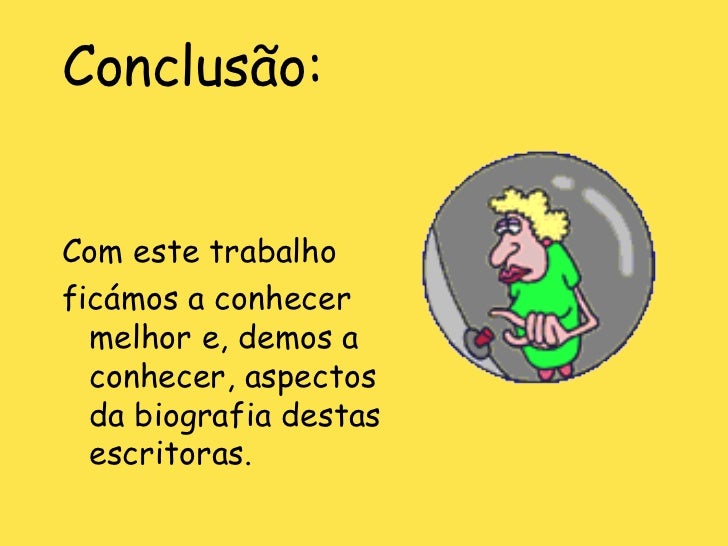 Conclusão:

Com este trabalho

ficámos a conhecer melhor e, demos a conhecer, aspectos da biografia destas escritoras.